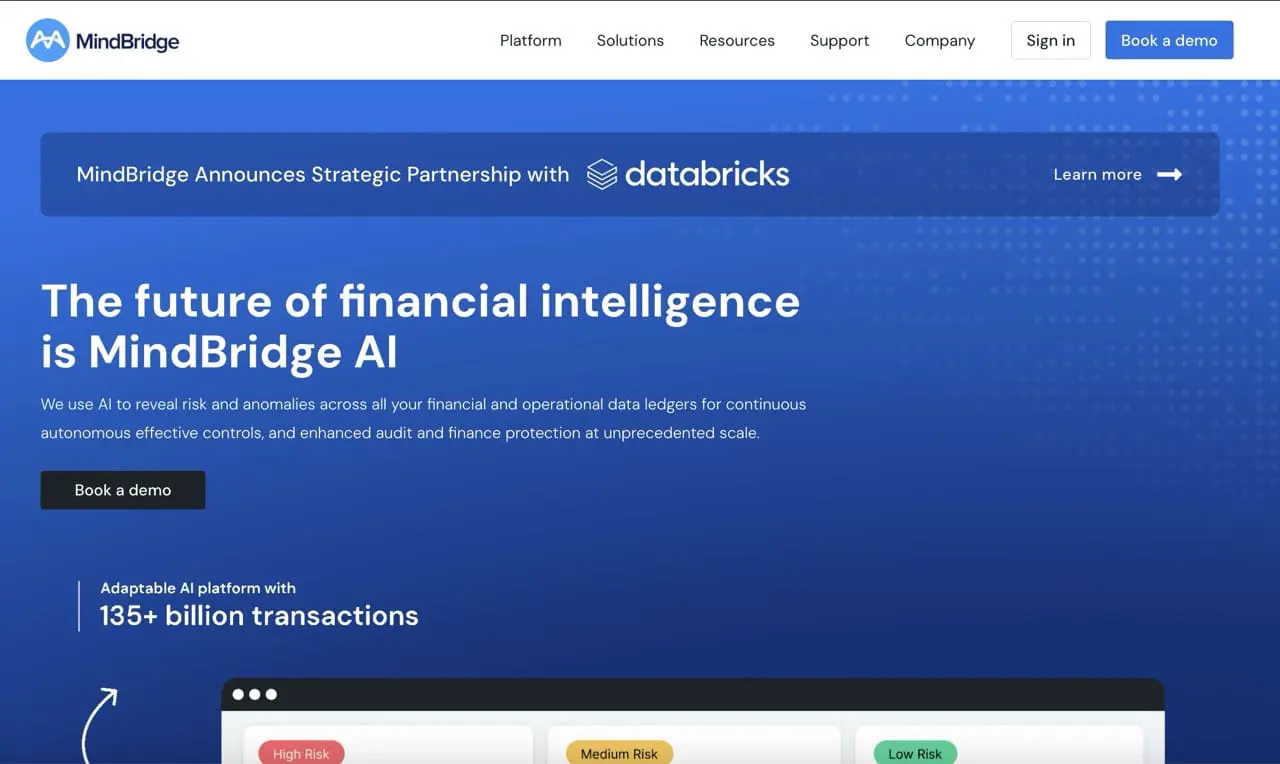 MindBridge

Platform Solutions Resources Support Company Sign in Book a demo

MindBridge Announces Strategic Partnership with databricks

Learn more

The future of financial intelligence is MindBridge AI

We use AI to reveal risk and anomalies across all your financial and operational data ledgers for continuous autonomous effective controls, and enhanced audit and finance protection at unprecedented scale.

Book a demo

Adaptable AI platform with
135+ billion transactions

High Risk
Medium Risk
Low Risk